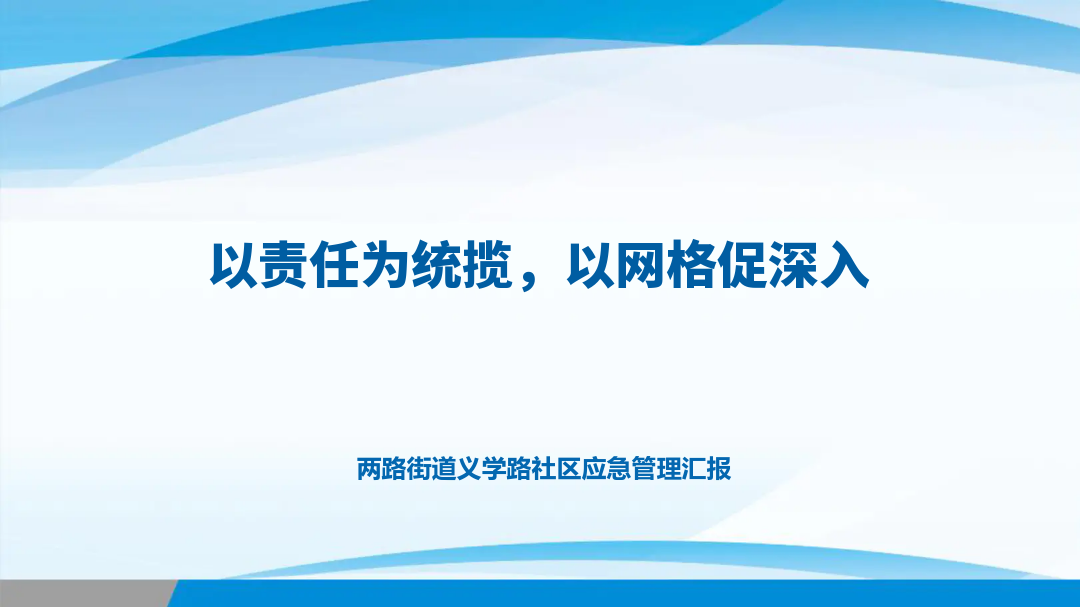 以责任为统揽，以网格促深入

两路街道义学路社区应急管理汇报